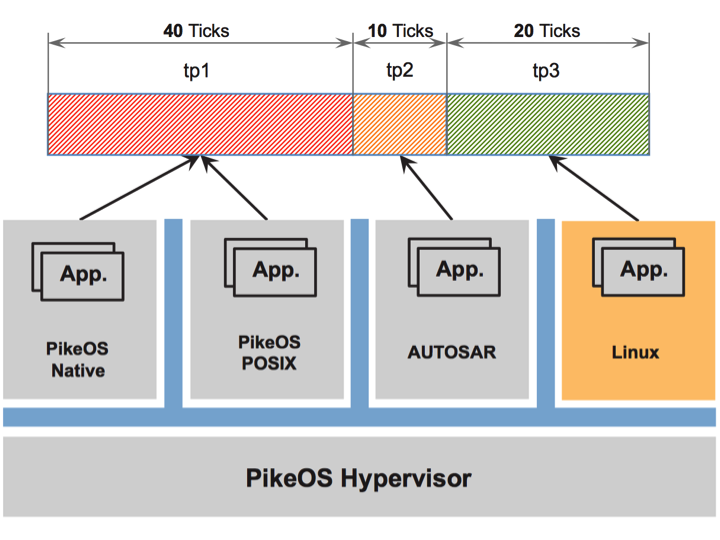 40 Ticks
10 Ticks
20 Ticks
tp1
tp2
tp3

App.
PikeOS Native

App.
PikeOS POSIX

App.
AUTOSAR

App.
Linux

PikeOS Hypervisor